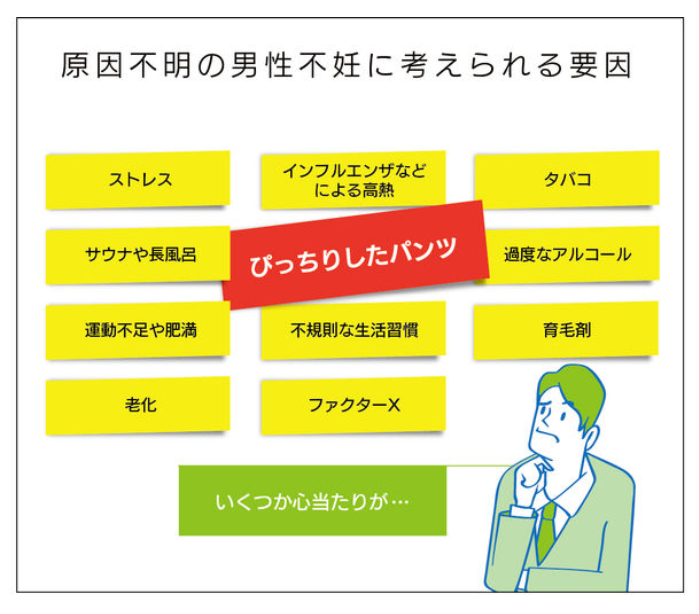 原因不明の男性不妊に考えられる要因

ストレス

インフルエンザなどによる高熱

タバコ

サウナや長風呂

ぴっちりしたパンツ

過度なアルコール

運動不足や肥満

不規則な生活習慣

育毛剤

老化

ファクターX

いくつか心当たりが…